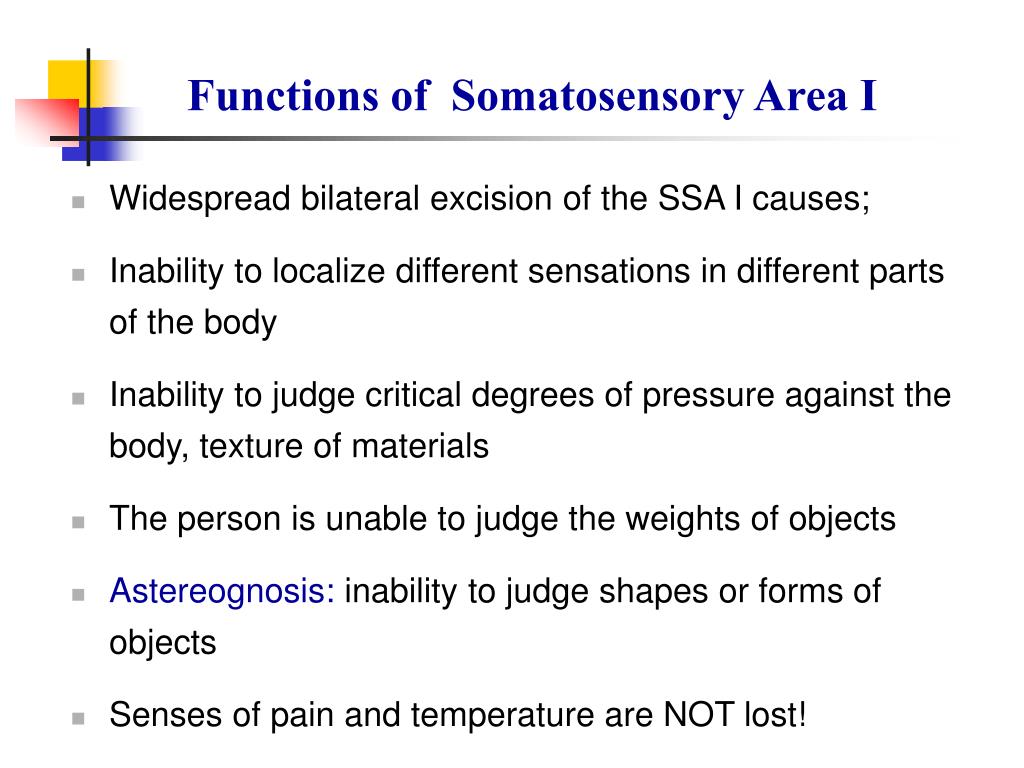 Functions of Somatosensory Area I

- Widespread bilateral excision of the SSA I causes;
- Inability to localize different sensations in different parts of the body
- Inability to judge critical degrees of pressure against the body, texture of materials
- The person is unable to judge the weights of objects
- Astereognosis: inability to judge shapes or forms of objects
- Senses of pain and temperature are NOT lost!